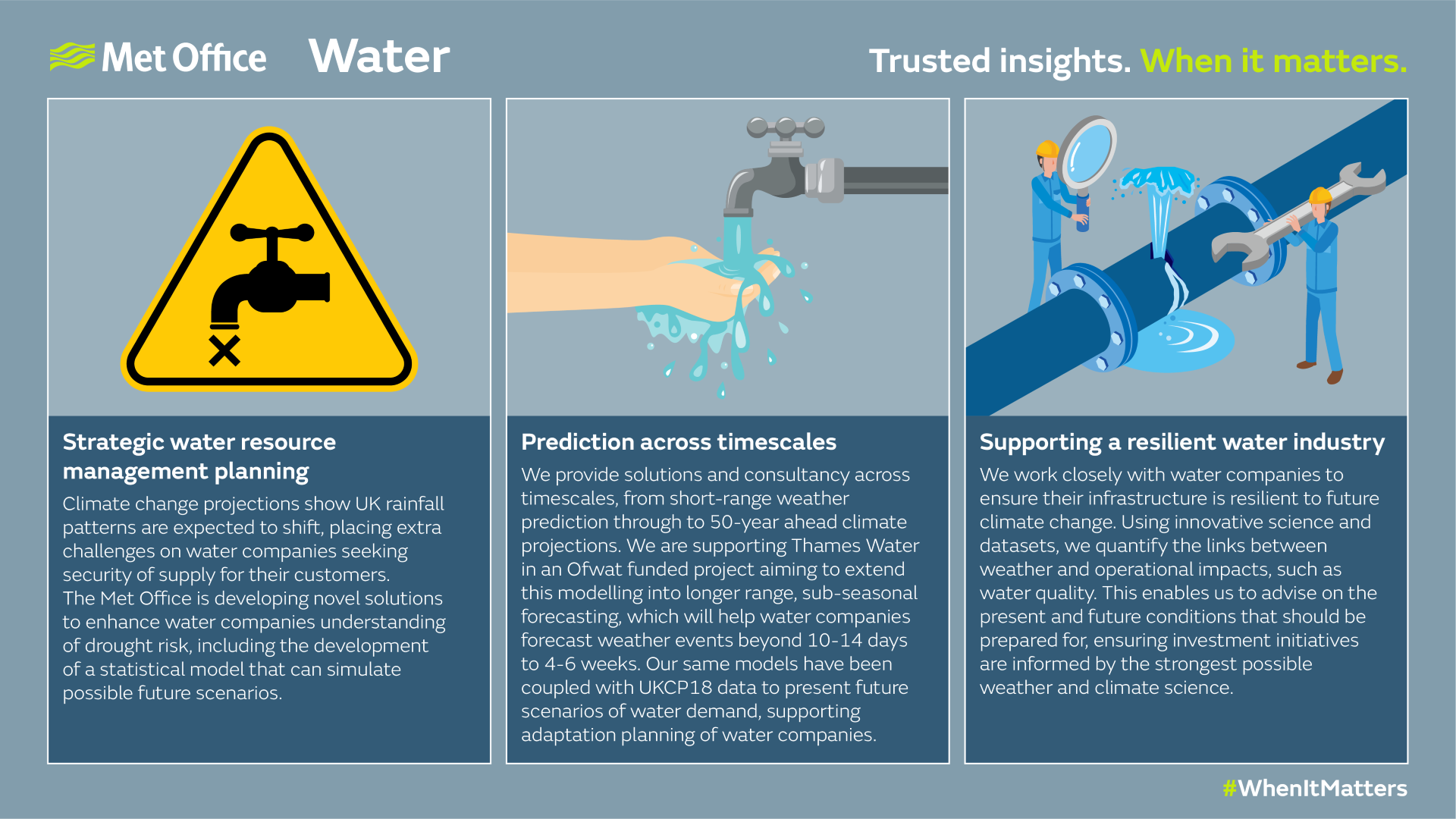 Met Office Water

Trusted insights. When it matters.

Strategic water resource management planning

Climate change projections show UK rainfall patterns are expected to shift, placing extra challenges on water companies seeking security of supply for their customers. The Met Office is developing novel solutions to enhance water companies understanding of drought risk, including the development of a statistical model that can simulate possible future scenarios.

Prediction across timescales

We provide solutions and consultancy across timescales, from short-range weather prediction through to 50-year ahead climate projections. We are supporting Thames Water in an Ofwat funded project aiming to extend this modelling into longer range, sub-seasonal forecasting, which will help water companies forecast weather events beyond 10-14 days to 4-6 weeks. Our same models have been coupled with UKCP18 data to present future scenarios of water demand, supporting adaptation planning of water companies.

Supporting a resilient water industry

We work closely with water companies to ensure their infrastructure is resilient to future climate change. Using innovative science and datasets, we quantify the links between weather and operational impacts, such as water quality. This enables us to advise on the present and future conditions that should be prepared for, ensuring investment initiatives are informed by the strongest possible weather and climate science.

#WhenItMatters